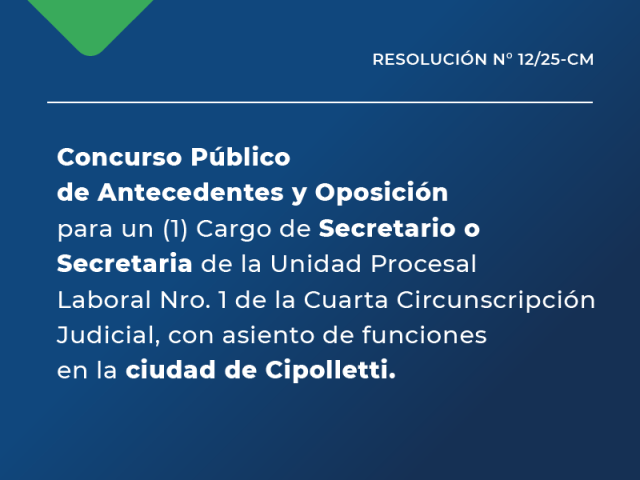 RESOLUCIÓN Nº 12/25-CM

Concurso Público
de Antecedentes y Oposición
para un (1) Cargo de Secretario o Secretaria de la Unidad Procesal Laboral Nro. 1 de la Cuarta Circunscripción Judicial, con asiento de funciones en la ciudad de Cipolletti.